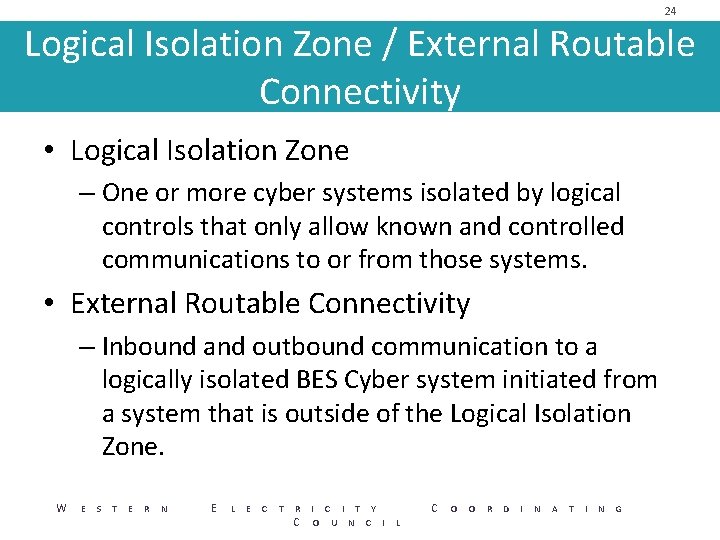 24

Logical Isolation Zone / External Routable Connectivity

• Logical Isolation Zone
– One or more cyber systems isolated by logical controls that only allow known and controlled communications to or from those systems.

• External Routable Connectivity
– Inbound and outbound communication to a logically isolated BES Cyber system initiated from a system that is outside of the Logical Isolation Zone.

WESTERN ELECTRICITY COORDINATING COUNCIL